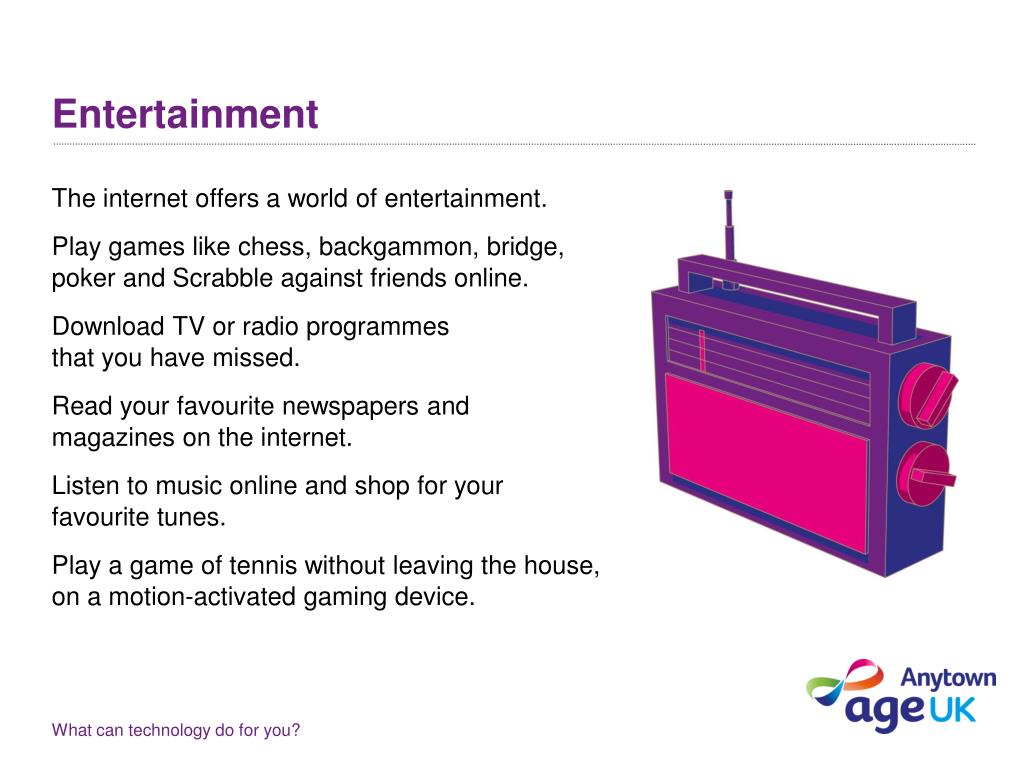 Entertainment

The internet offers a world of entertainment.

Play games like chess, backgammon, bridge, poker and Scrabble against friends online.

Download TV or radio programmes that you have missed.

Read your favourite newspapers and magazines on the internet.

Listen to music online and shop for your favourite tunes.

Play a game of tennis without leaving the house, on a motion-activated gaming device.

Anytown
age UK

What can technology do for you?